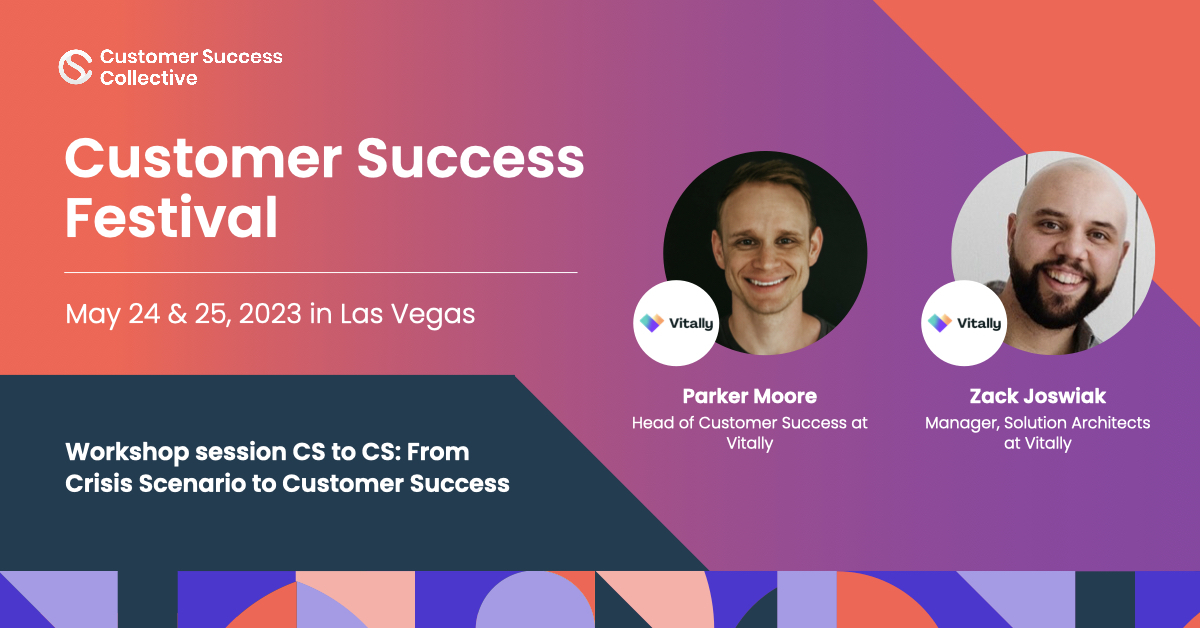 Customer Success Collective

Customer Success Festival

May 24 & 25, 2023 in Las Vegas

Workshop session CS to CS: From Crisis Scenario to Customer Success

Vitally

Parker Moore
Head of Customer Success at Vitally

Vitally

Zack Joswiak
Manager, Solution Architects at Vitally